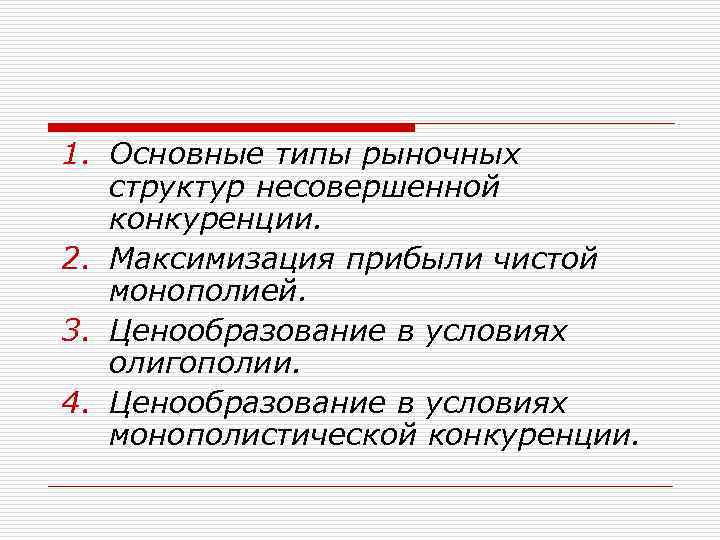 1. Основные типы рыночных структур несовершенной конкуренции.
2. Максимизация прибыли чистой монополией.
3. Ценообразование в условиях олигополии.
4. Ценообразование в условиях монополистической конкуренции.